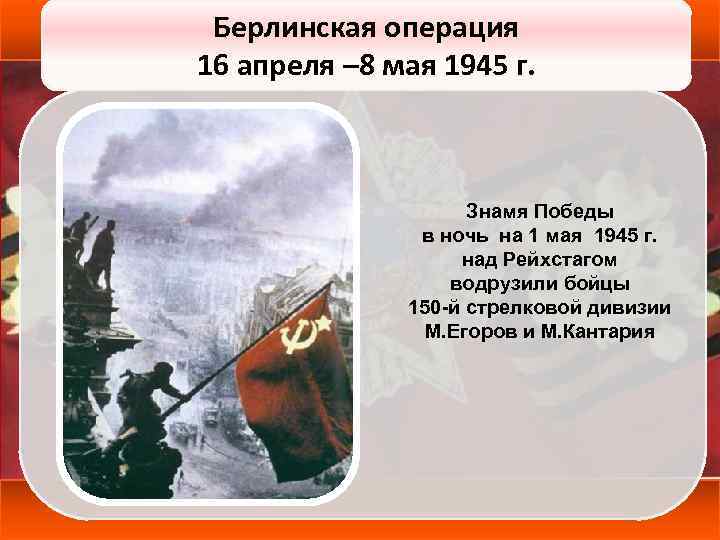 Берлинская операция
16 апреля –8 мая 1945 г.

Знамя Победы
в ночь на 1 мая 1945 г.
над Рейхстагом
водрузили бойцы
150-й стрелковой дивизии
М.Егоров и М.Кантария